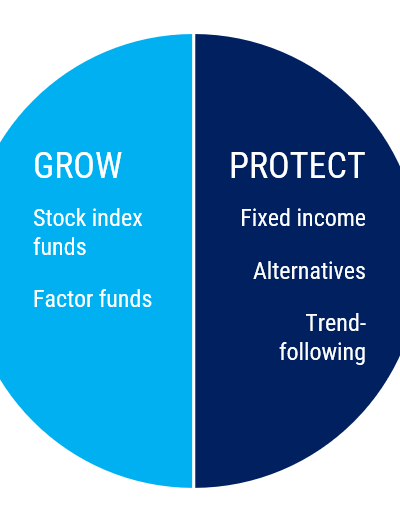 GROW

Stock index funds

Factor funds

PROTECT

Fixed income

Alternatives

Trend-following